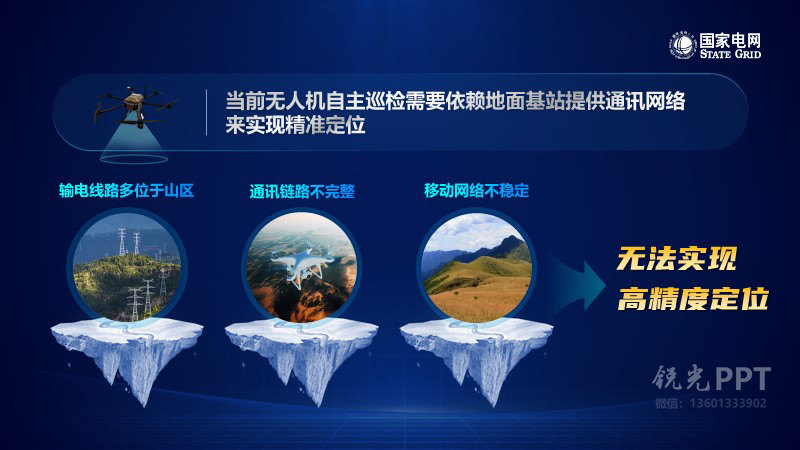 国家电网
STATE GRID

当前无人机自主巡检需要依赖地面基站提供通讯网络来实现精准定位

输电线路多位于山区

通讯链路不完整

移动网络不稳定

无法实现
高精度定位

锐光PPT
微信：13601333902